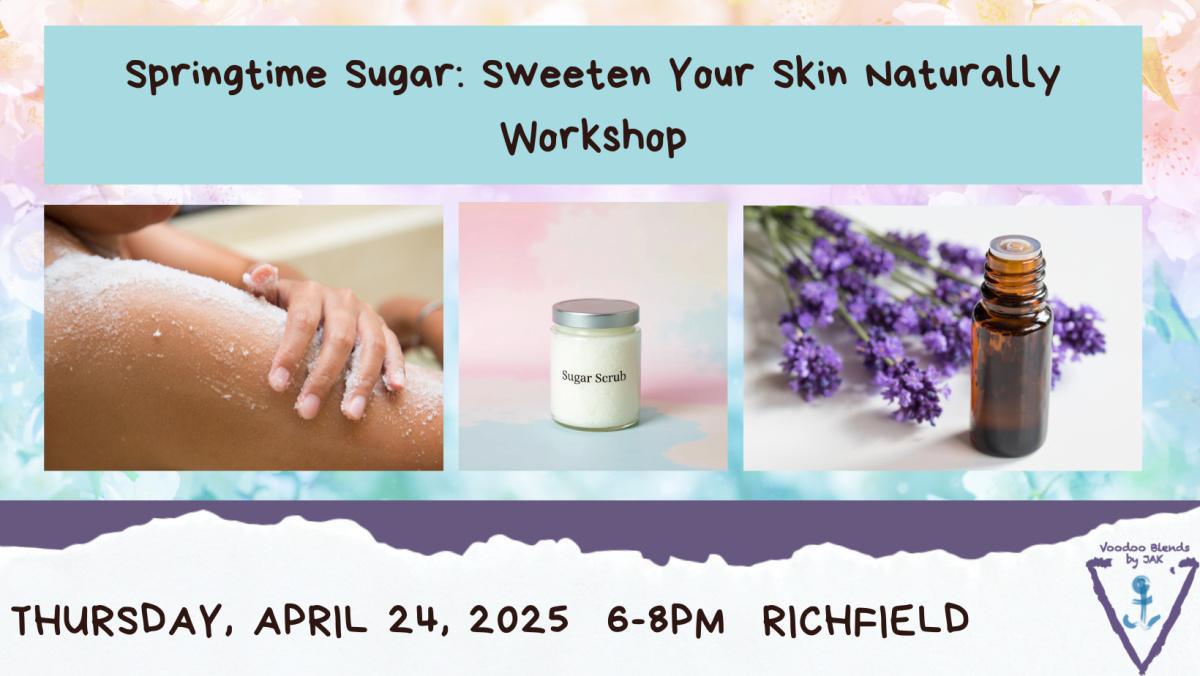 Springtime Sugar: Sweeten Your Skin Naturally Workshop

Sugar Scrub

THURSDAY, APRIL 24, 2025 6-8PM RICHFIELD

Voodoo Blends by JAK